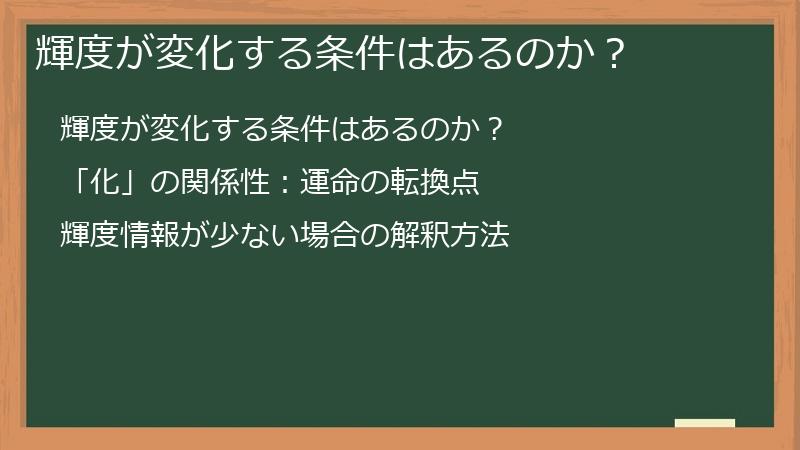 輝度が変化する条件はあるのか？

輝度が変化する条件はあるのか？

「化」の関係性：運命の転換点

輝度情報が少ない場合の解釈方法